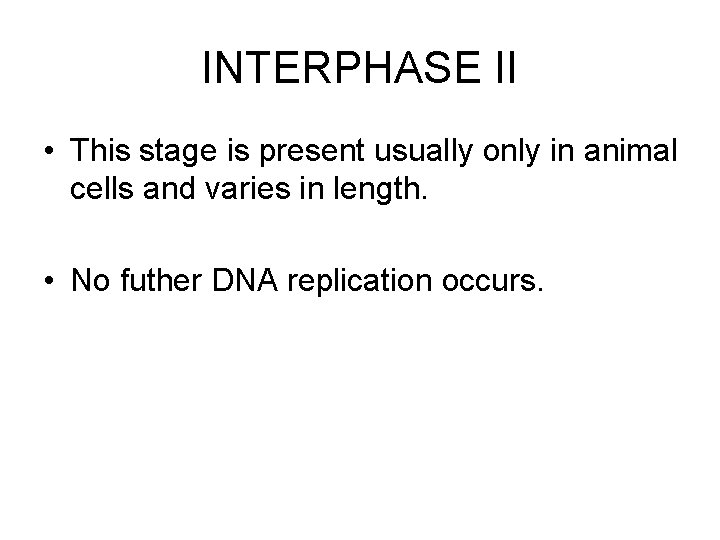 INTERPHASE II

• This stage is present usually only in animal cells and varies in length.

• No futher DNA replication occurs.